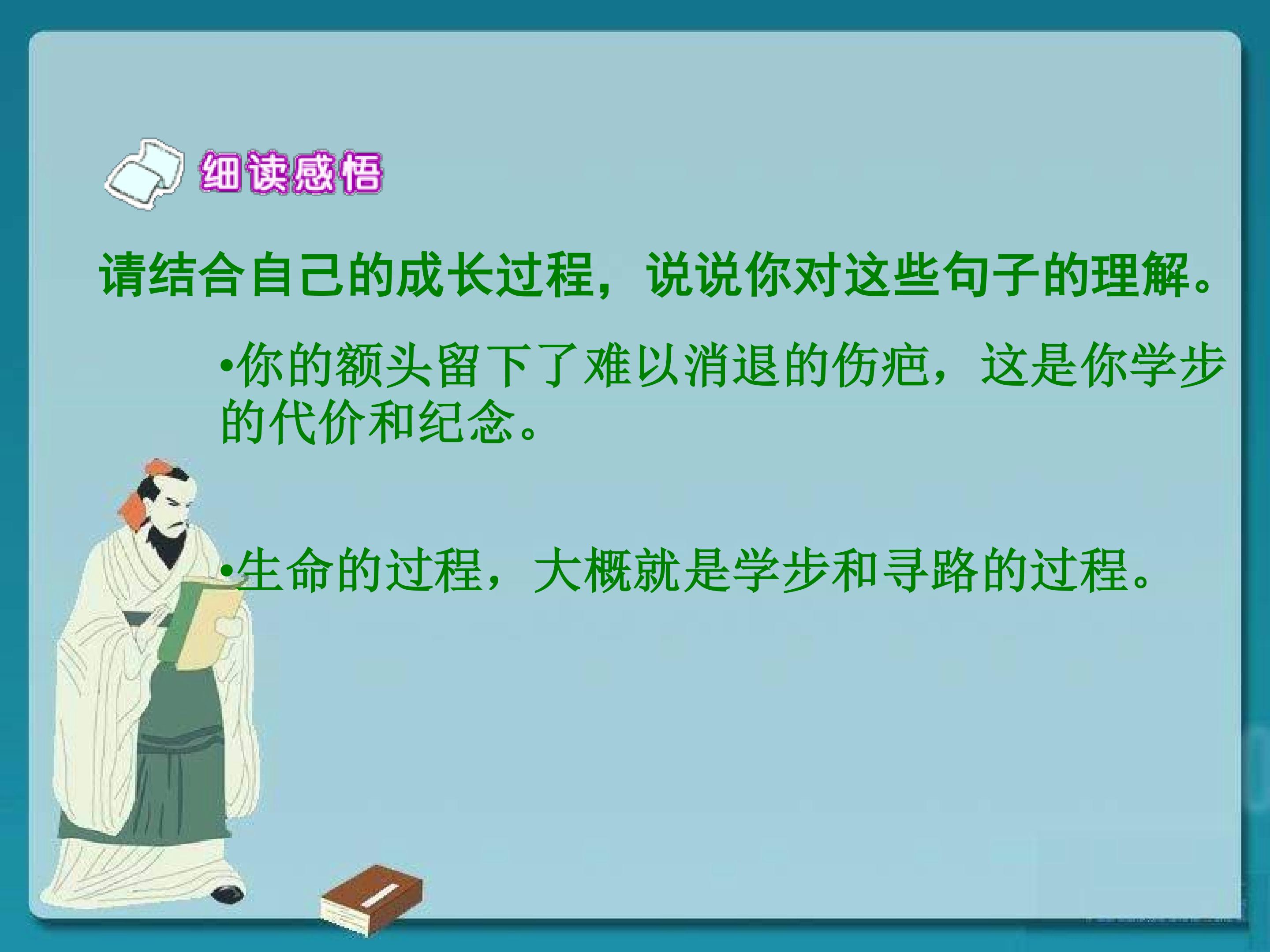 细读感悟

请结合自己的成长过程，说说你对这些句子的理解。

•你的额头留下了难以消退的伤疤，这是你学步的代价和纪念。

•生命的过程，大概就是学步和寻路的过程。